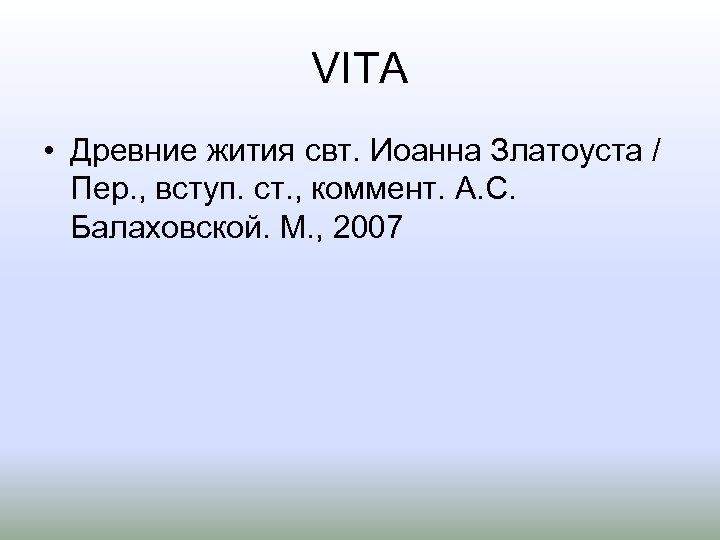 VITA

• Древние жития свт. Иоанна Златоуста / Пер., вступ. ст., коммент. А.С. Балаховской. М., 2007